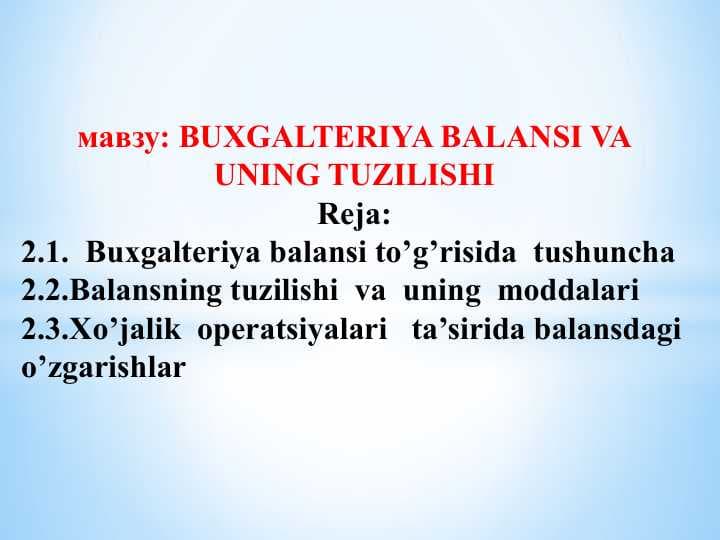 мавзу: BUXGALTERIYA BALANSI VA UNING TUZILISHI

Reja:

2.1. Buxgalteriya balansi to’g’risida tushuncha
2.2.Balansning tuzilishi va uning moddalari
2.3.Xo’jalik operatsiyalari ta’sirida balansdagi o’zgarishlar